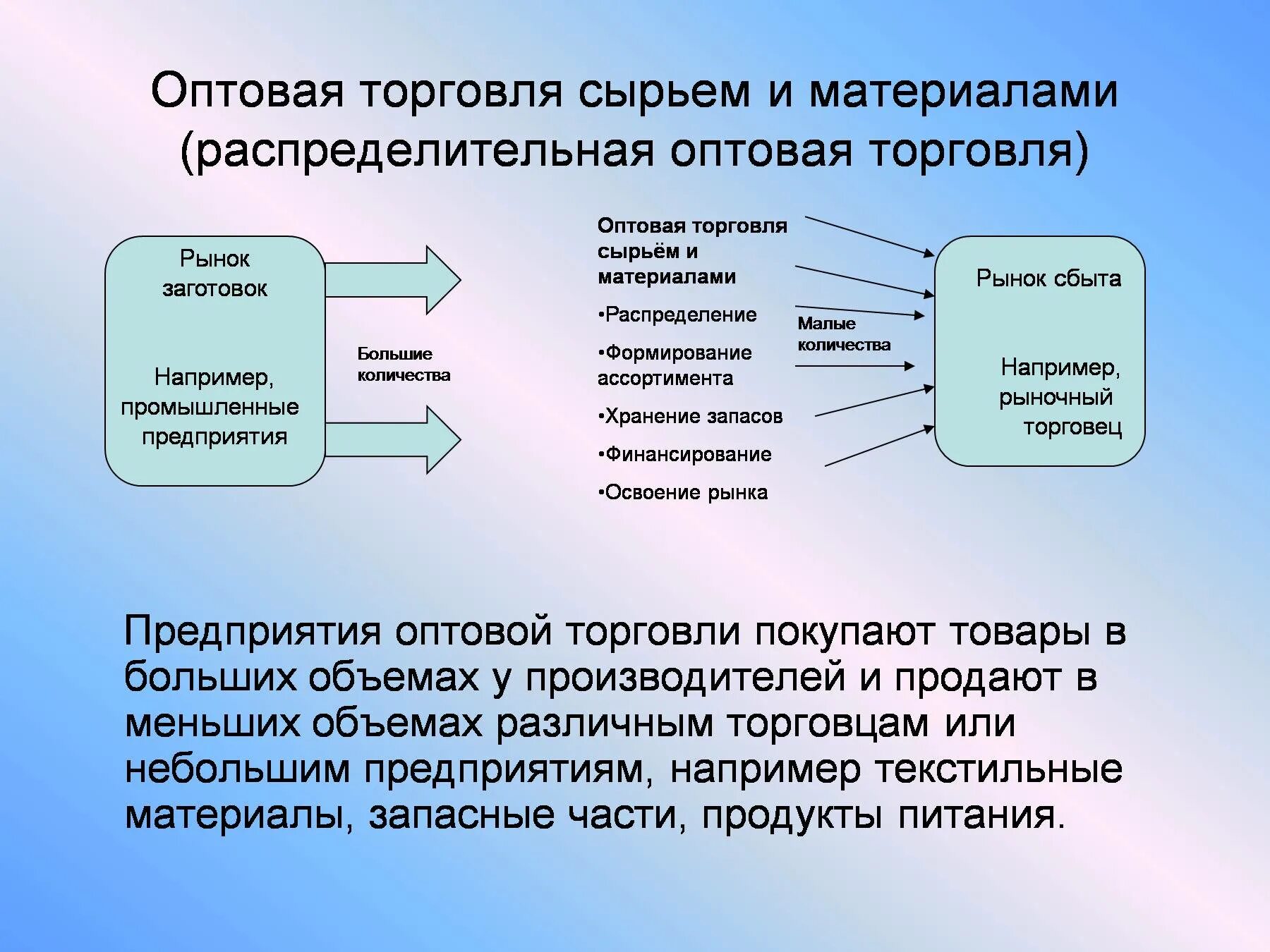 Оптовая торговля сырьем и материалами (распределительная оптовая торговля)

Рынок заготовок

Например, промышленные предприятия

Большие количества

Оптовая торговля сырьём и материалами

•Распределение

•Формирование ассортимента

•Хранение запасов

•Финансирование

•Освоение рынка

Малые количества

Рынок сбыта

Например, рыночный торговец

Предприятия оптовой торговли покупают товары в больших объемах у производителей и продают в меньших объемах различным торговцам или небольшим предприятиям, например текстильные материалы, запасные части, продукты питания.